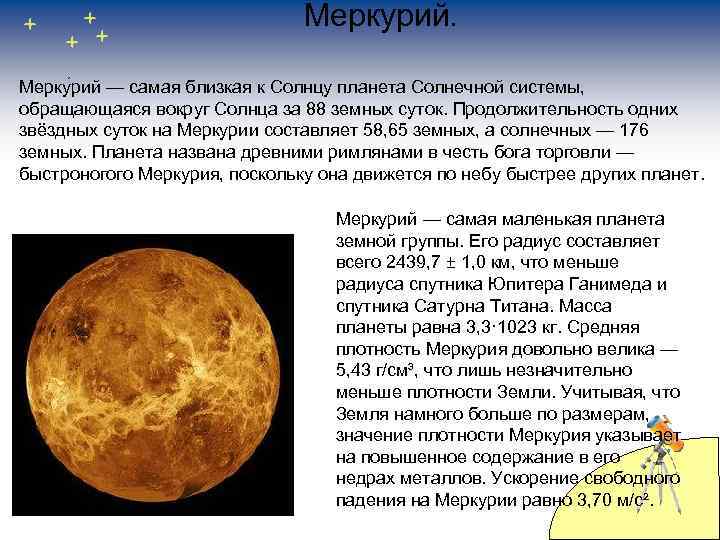 Меркурий.

Мерку́рий — самая близкая к Солнцу планета Солнечной системы, обращающаяся вокруг Солнца за 88 земных суток. Продолжительность одних звёздных суток на Меркурии составляет 58,65 земных, а солнечных — 176 земных. Планета названа древними римлянами в честь бога торговли — быстроногого Меркурия, поскольку она движется по небу быстрее других планет.

Меркурий — самая маленькая планета земной группы. Его радиус составляет всего 2439,7 ± 1,0 км, что меньше радиуса спутника Юпитера Ганимеда и спутника Сатурна Титана. Масса планеты равна 3,3·1023 кг. Средняя плотность Меркурия довольно велика — 5,43 г/см³, что лишь незначительно меньше плотности Земли. Учитывая, что Земля намного больше по размерам, значение плотности Меркурия указывает на повышенное содержание в его недрах металлов. Ускорение свободного падения на Меркурии равно 3,70 м/с².